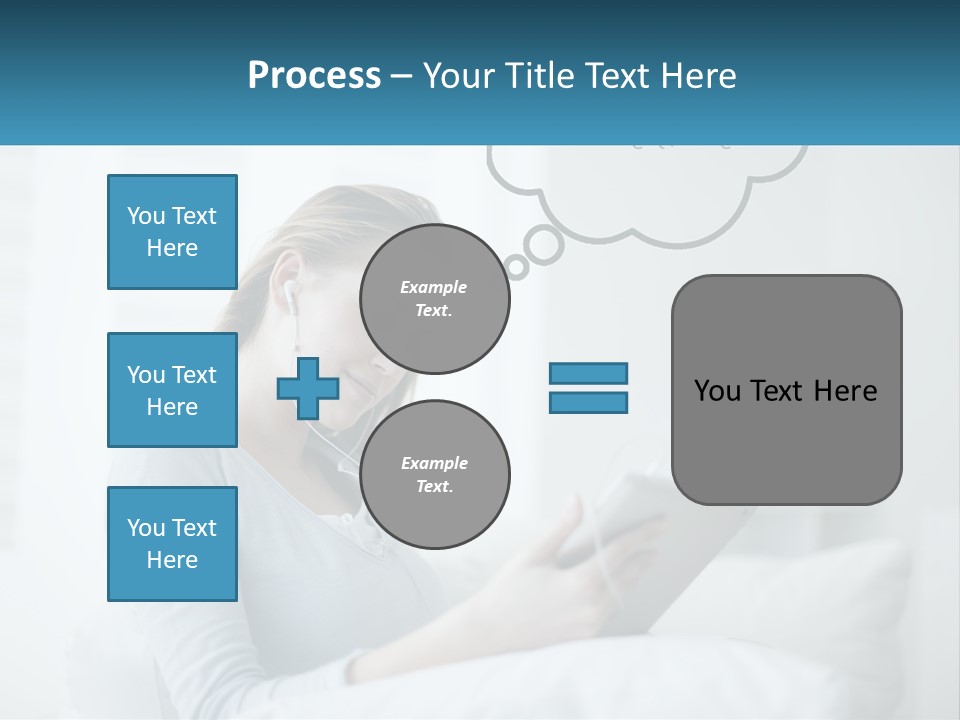 Process – Your Title Text Here

You Text Here

You Text Here

You Text Here

Example Text.

Example Text.

You Text Here